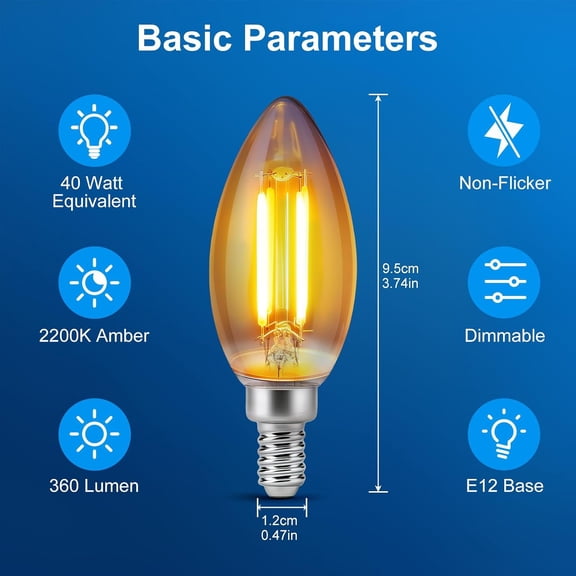 Basic Parameters

40 Watt Equivalent

2200K Amber

360 Lumen

9.5cm
3.74in

1.2cm
0.47in

Non-Flicker

Dimmable

E12 Base